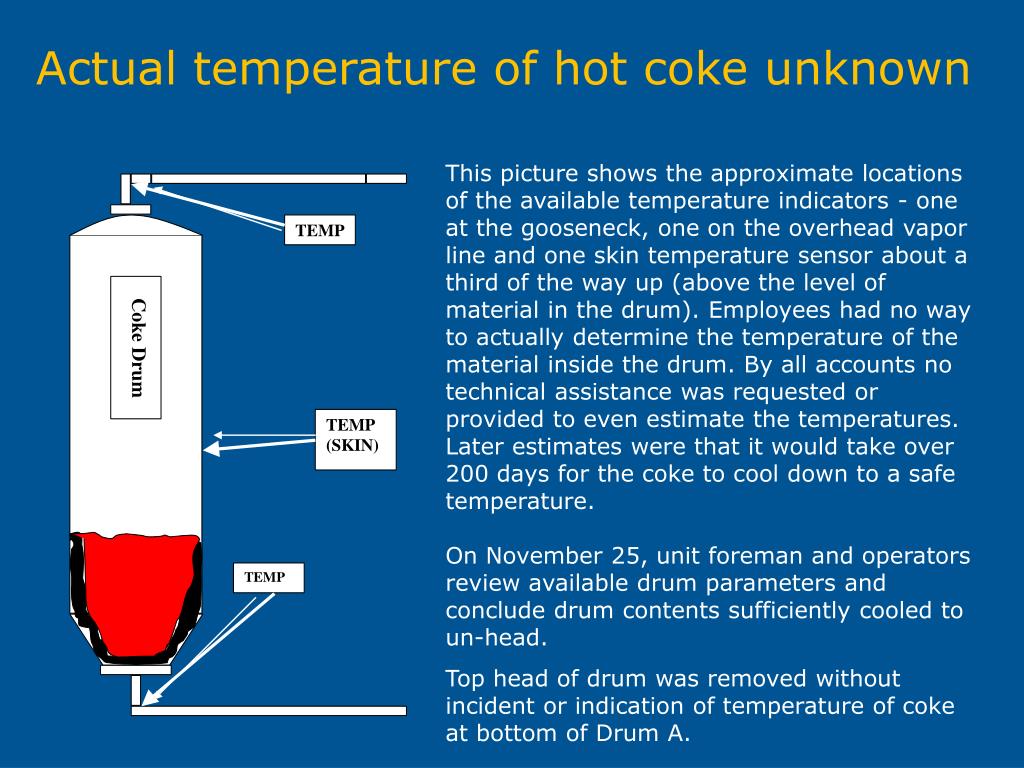 Actual temperature of hot coke unknown

TEMP

Coke Drum

TEMP
(SKIN)

TEMP

This picture shows the approximate locations of the available temperature indicators - one at the gooseneck, one on the overhead vapor line and one skin temperature sensor about a third of the way up (above the level of material in the drum). Employees had no way to actually determine the temperature of the material inside the drum. By all accounts no technical assistance was requested or provided to even estimate the temperatures. Later estimates were that it would take over 200 days for the coke to cool down to a safe temperature.

On November 25, unit foreman and operators review available drum parameters and conclude drum contents sufficiently cooled to un-head.

Top head of drum was removed without incident or indication of temperature of coke at bottom of Drum A.